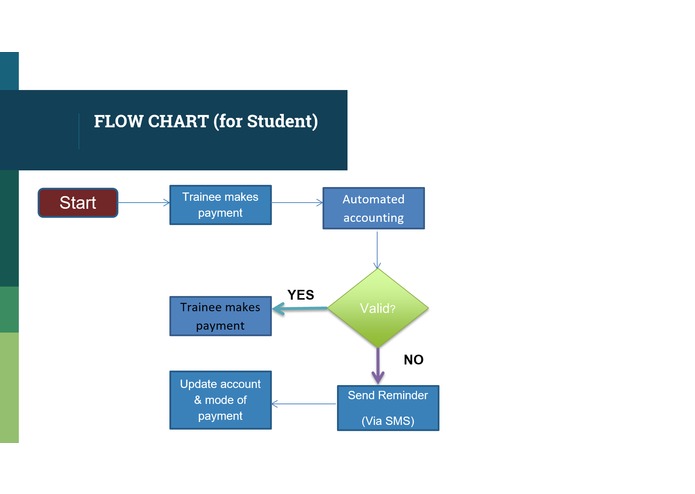 FLOW CHART (for Student)

Start

Trainee makes payment

Automated accounting

Valid?

YES

Trainee makes payment

NO

Send Reminder (Via SMS)

Update account & mode of payment